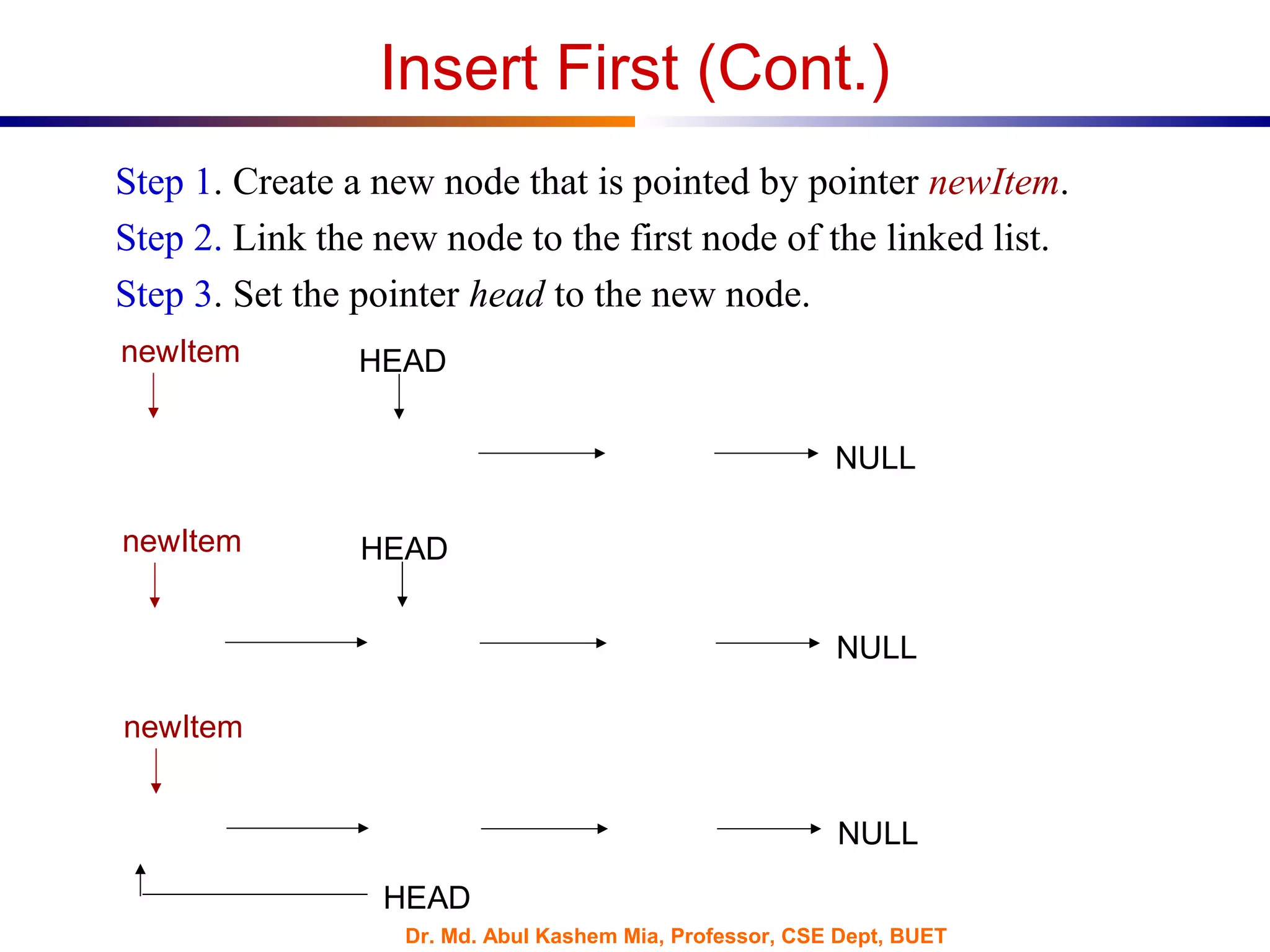 Insert First (Cont.)

Step 1. Create a new node that is pointed by pointer newItem.

Step 2. Link the new node to the first node of the linked list.

Step 3. Set the pointer head to the new node.

newItem

HEAD

NULL

newItem

HEAD

NULL

newItem

NULL

HEAD

Dr. Md. Abul Kashem Mia, Professor, CSE Dept, BUET